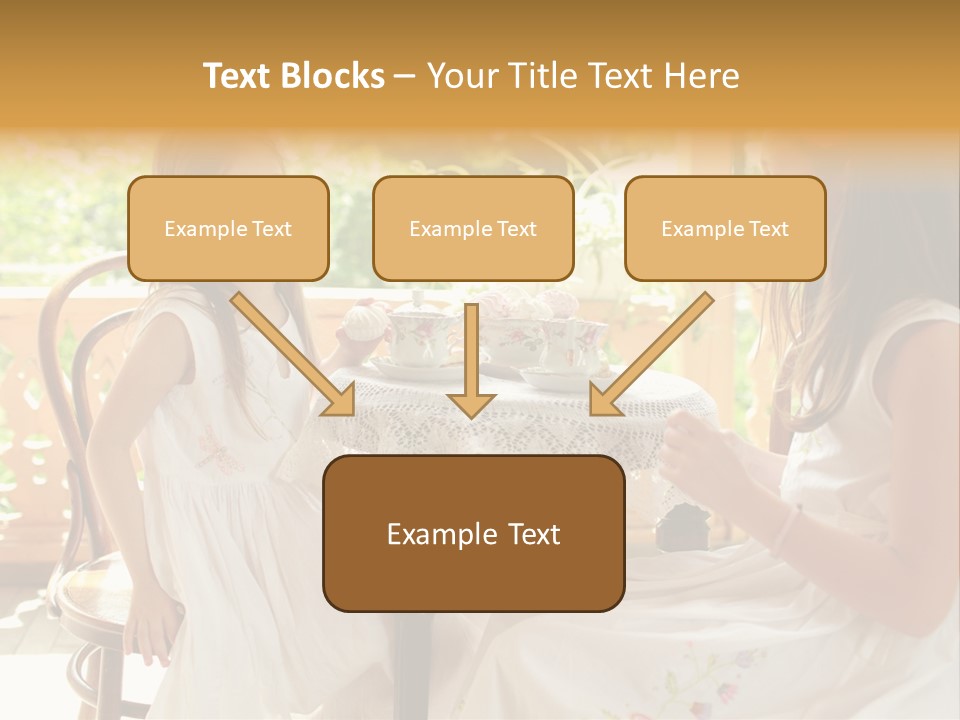 Text Blocks – Your Title Text Here

Example Text

Example Text

Example Text

Example Text